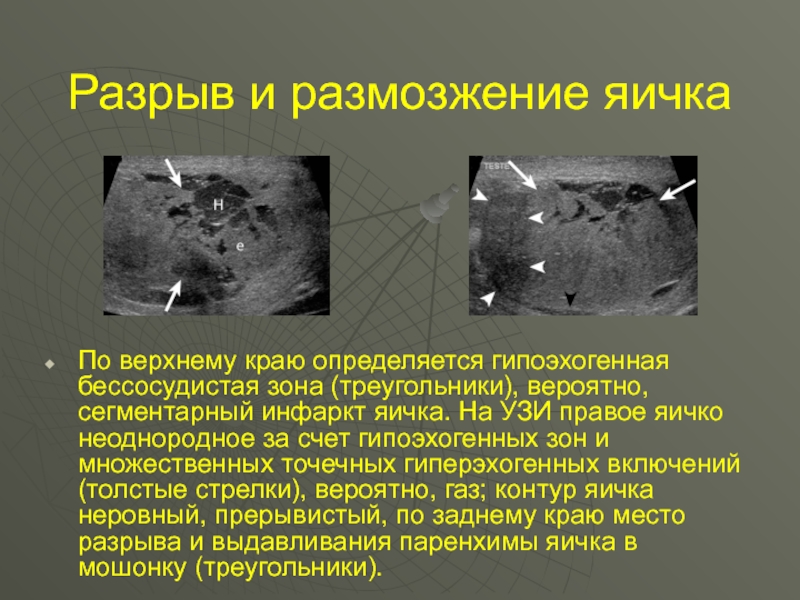 Разрыв и размозжение яичка

H

e

TESTE

По верхнему краю определяется гипоэхогенная бессосудистая зона (треугольники), вероятно, сегментарный инфаркт яичка. На УЗИ правое яичко неоднородное за счет гипоэхогенных зон и множественных точечных гиперэхогенных включений (толстые стрелки), вероятно, газ; контур яичка неровный, прерывистый, по заднему краю место разрыва и выдавливания паренхимы яичка в мошонку (треугольники).